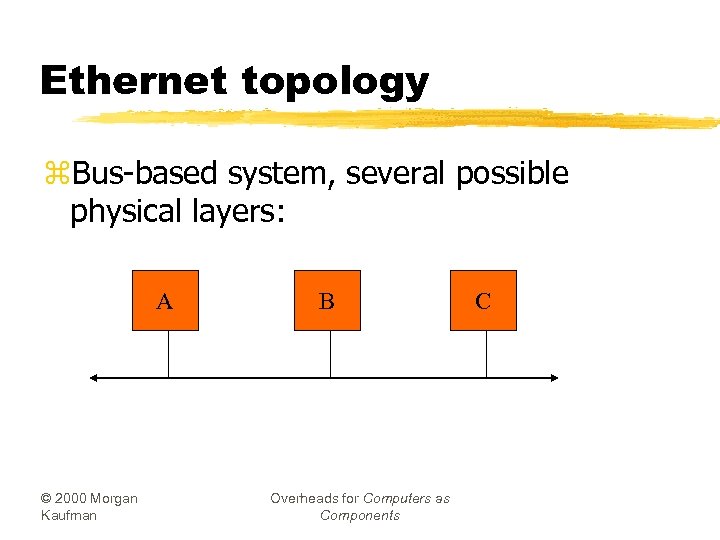 Ethernet topology

⌘Bus-based system, several possible physical layers:

A

B

C

© 2000 Morgan Kaufman

Overheads for Computers as Components